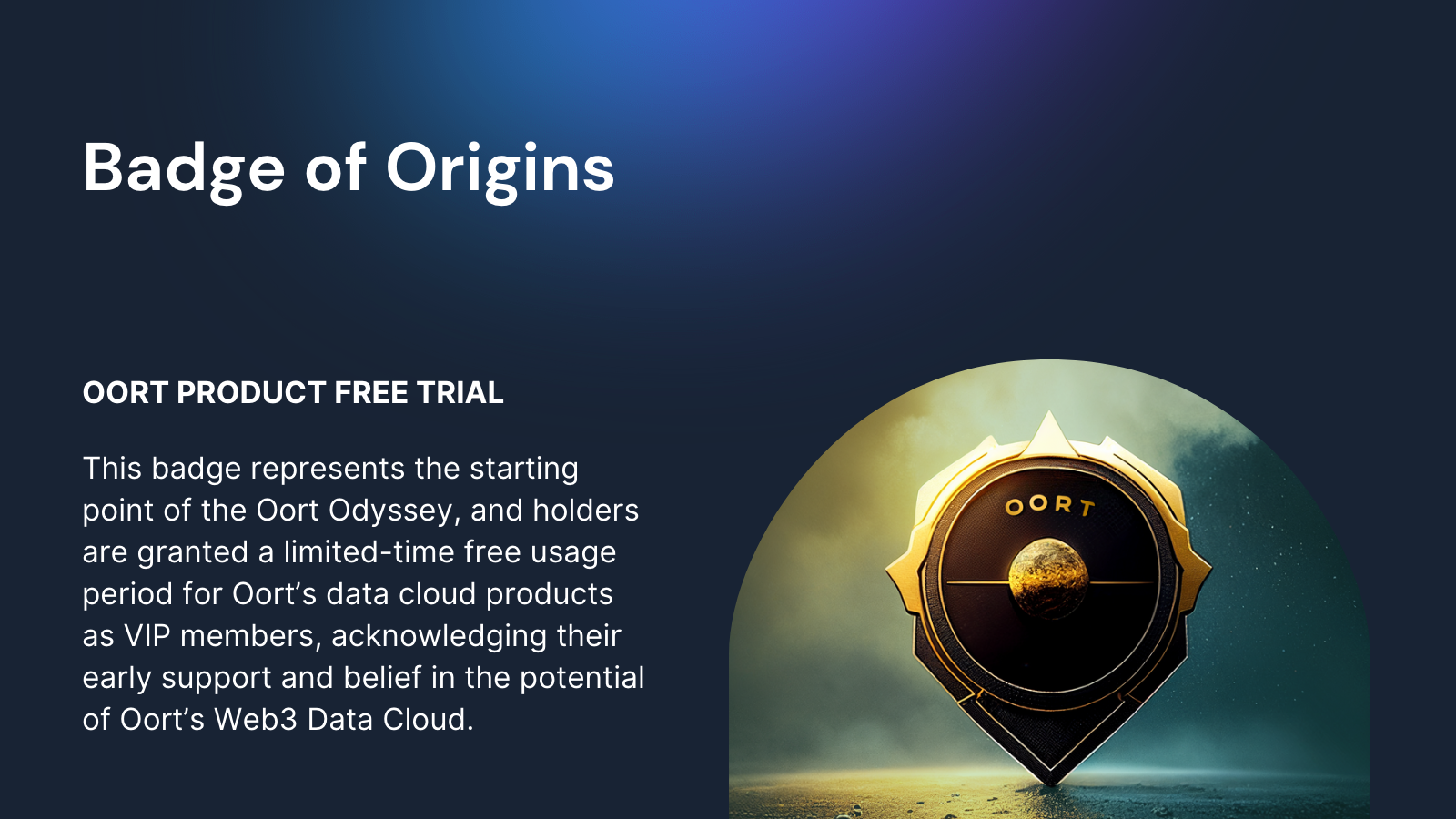 Badge of Origins

OORT PRODUCT FREE TRIAL

This badge represents the starting point of the Oort Odyssey, and holders are granted a limited-time free usage period for Oort’s data cloud products as VIP members, acknowledging their early support and belief in the potential of Oort’s Web3 Data Cloud.

OORT